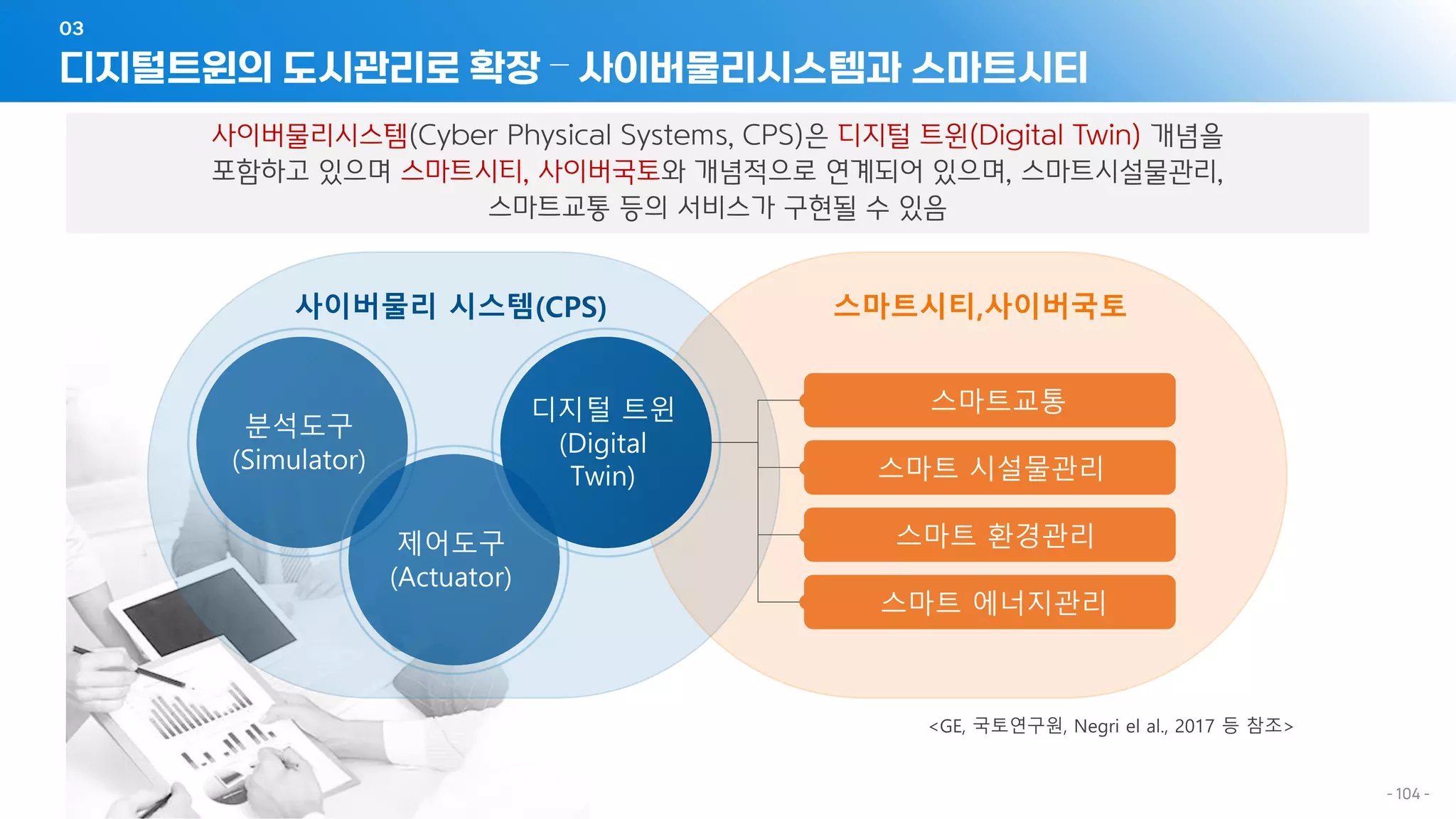 03

디지털트윈의 도시관리로 확장 – 사이버물리시스템과 스마트시티

사이버물리시스템(Cyber Physical Systems, CPS)은 디지털 트윈(Digital Twin) 개념을 포함하고 있으며 스마트시티, 사이버국토와 개념적으로 연계되어 있으며, 스마트시설물관리, 스마트교통 등의 서비스가 구현될 수 있음

사이버물리 시스템(CPS)

분석도구
(Simulator)

디지털 트윈
(Digital
Twin)

제어도구
(Actuator)

스마트시티,사이버국토

스마트교통

스마트 시설물관리

스마트 환경관리

스마트 에너지관리

<GE, 국토연구원, Negri el al., 2017 등 참조>

- 104 -